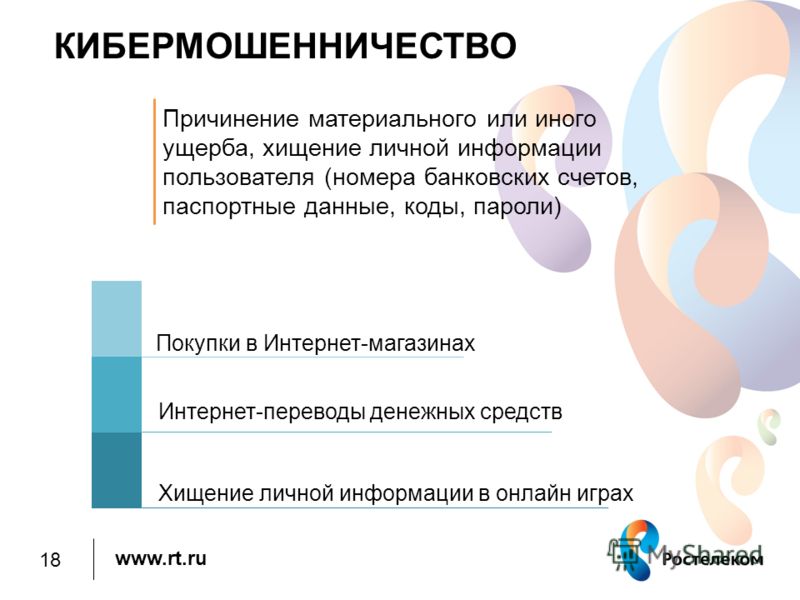 КИБЕРМОШЕННИЧЕСТВО

Причинение материального или иного ущерба, хищение личной информации пользователя (номера банковских счетов, паспортные данные, коды, пароли)

Покупки в Интернет-магазинах

Интернет-переводы денежных средств

Хищение личной информации в онлайн играх

18

www.rt.ru

MyShared

Ростелеком